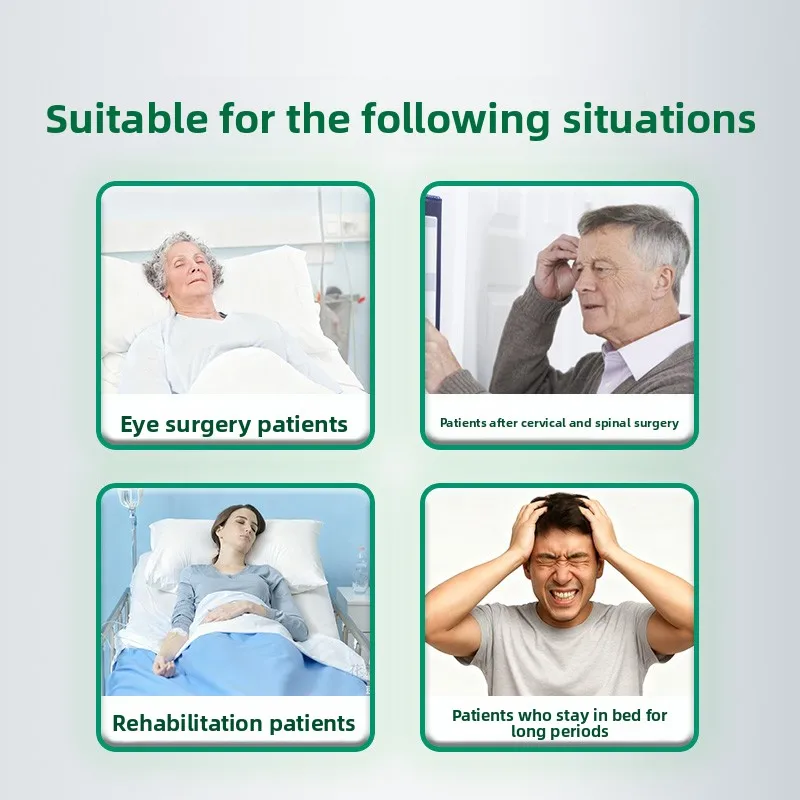 Suitable for the following situations

Eye surgery patients

Patients after cervical and spinal surgery

Rehabilitation patients

Patients who stay in bed for long periods